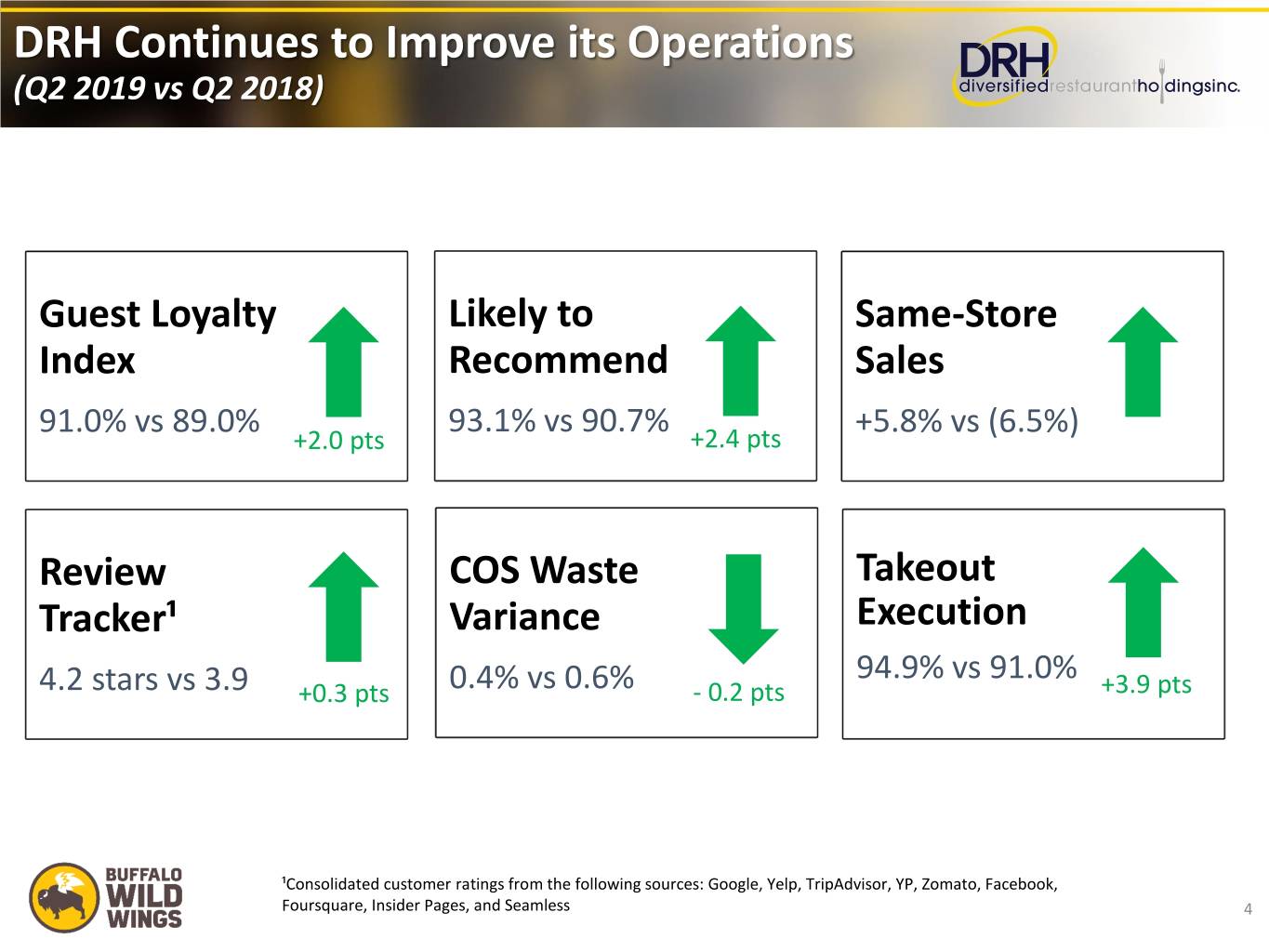 DRH Continues to Improve its Operations
(Q2 2019 vs Q2 2018)

DRH diversifiedrestaurantholdingsinc.

Guest Loyalty Index
91.0% vs 89.0%
+2.0 pts

Likely to Recommend
93.1% vs 90.7%
+2.4 pts

Same-Store Sales
+5.8% vs (6.5%)

Review Tracker¹
4.2 stars vs 3.9
+0.3 pts

COS Waste Variance
0.4% vs 0.6%
- 0.2 pts

Takeout Execution
94.9% vs 91.0%
+3.9 pts

BUFFALO WILD WINGS

¹Consolidated customer ratings from the following sources: Google, Yelp, TripAdvisor, YP, Zomato, Facebook, Foursquare, Insider Pages, and Seamless

4